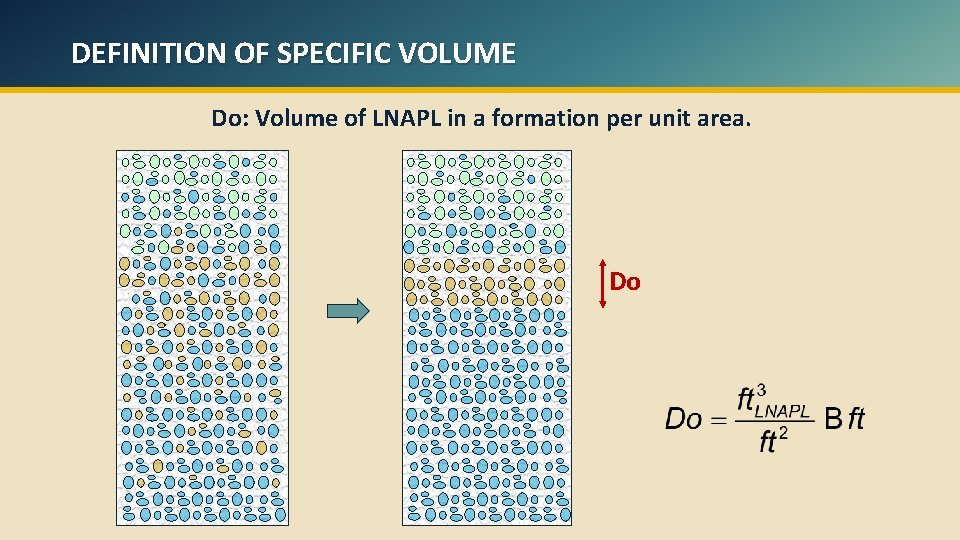 DEFINITION OF SPECIFIC VOLUME

Do: Volume of LNAPL in a formation per unit area.

Do

$Do = \frac{ft^3_{LNAPL}}{ft^2}$ B $ft$